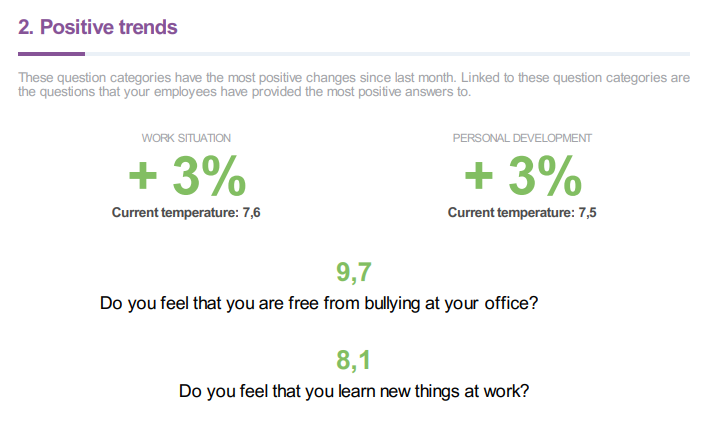 2. Positive trends

These question categories have the most positive changes since last month. Linked to these question categories are the questions that your employees have provided the most positive answers to.

WORK SITUATION
+ 3%
Current temperature: 7,6

PERSONAL DEVELOPMENT
+ 3%
Current temperature: 7,5

9,7
Do you feel that you are free from bullying at your office?

8,1
Do you feel that you learn new things at work?